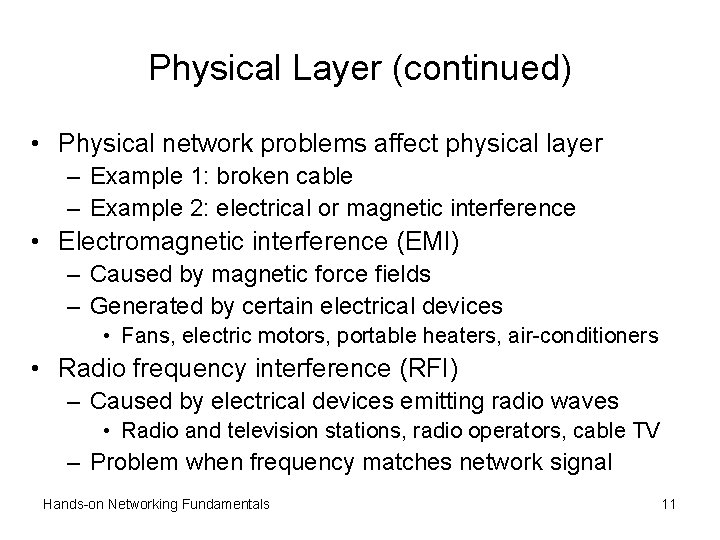 Physical Layer (continued)

• Physical network problems affect physical layer
– Example 1: broken cable
– Example 2: electrical or magnetic interference
• Electromagnetic interference (EMI)
– Caused by magnetic force fields
– Generated by certain electrical devices
• Fans, electric motors, portable heaters, air-conditioners
• Radio frequency interference (RFI)
– Caused by electrical devices emitting radio waves
• Radio and television stations, radio operators, cable TV
– Problem when frequency matches network signal

Hands-on Networking Fundamentals

11